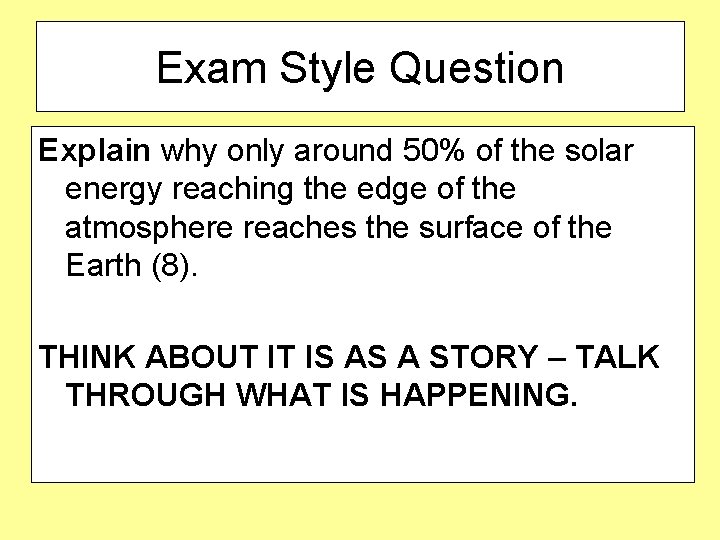 Exam Style Question

Explain why only around 50% of the solar energy reaching the edge of the atmosphere reaches the surface of the Earth (8).

THINK ABOUT IT IS AS A STORY – TALK THROUGH WHAT IS HAPPENING.